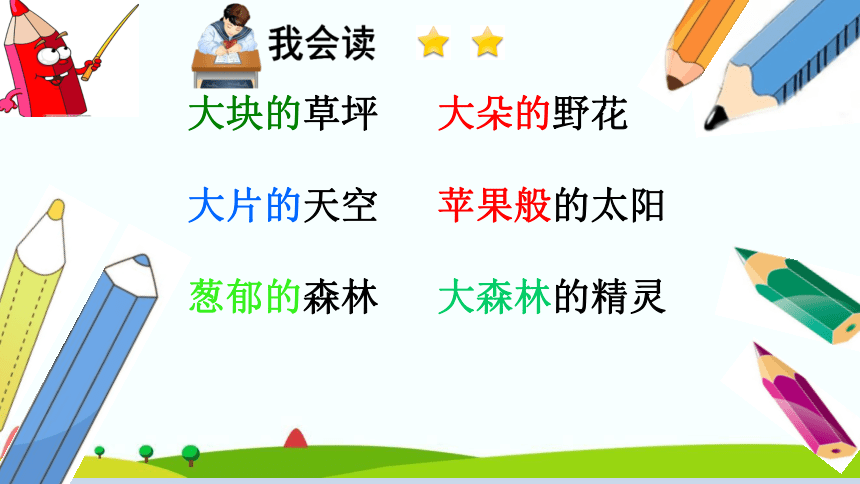 我会读

大块的草坪　　大朵的野花

大片的天空　　苹果般的太阳

葱郁的森林　　大森林的精灵